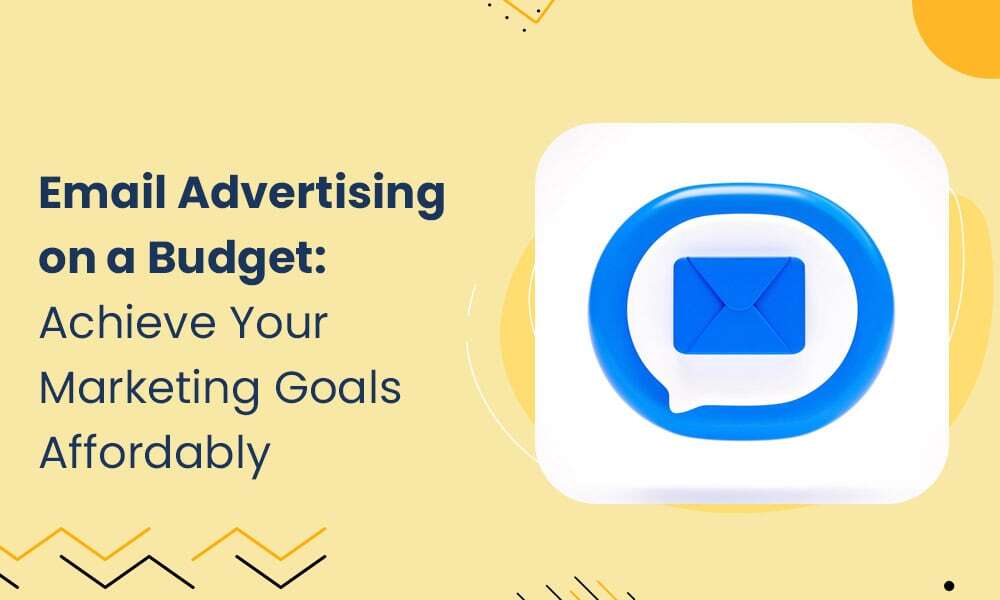 Email Advertising on a Budget: Achieve Your Marketing Goals Affordably